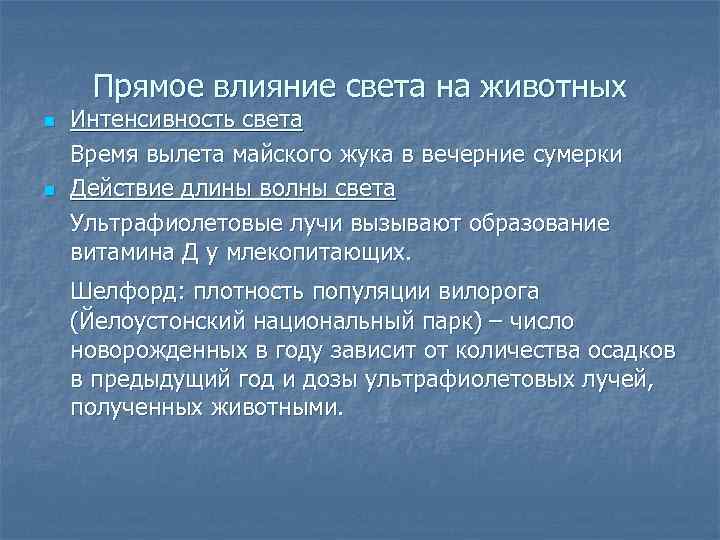 Прямое влияние света на животных

Интенсивность света

Время вылета майского жука в вечерние сумерки

Действие длины волны света

Ультрафиолетовые лучи вызывают образование витамина Д у млекопитающих.

Шелфорд: плотность популяции вилорога (Йелоустонский национальный парк) – число новорожденных в году зависит от количества осадков в предыдущий год и дозы ультрафиолетовых лучей, полученных животными.